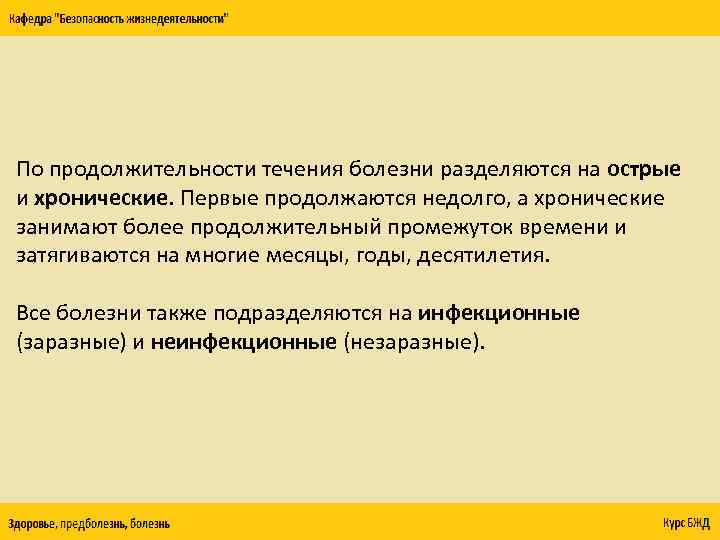 Кафедра "Безопасность жизнедеятельности"

По продолжительности течения болезни разделяются на острые и хронические. Первые продолжаются недолго, а хронические занимают более продолжительный промежуток времени и затягиваются на многие месяцы, годы, десятилетия.

Все болезни также подразделяются на инфекционные (заразные) и неинфекционные (незаразные).

Здоровье, предболезнь, болезнь

Курс БЖД